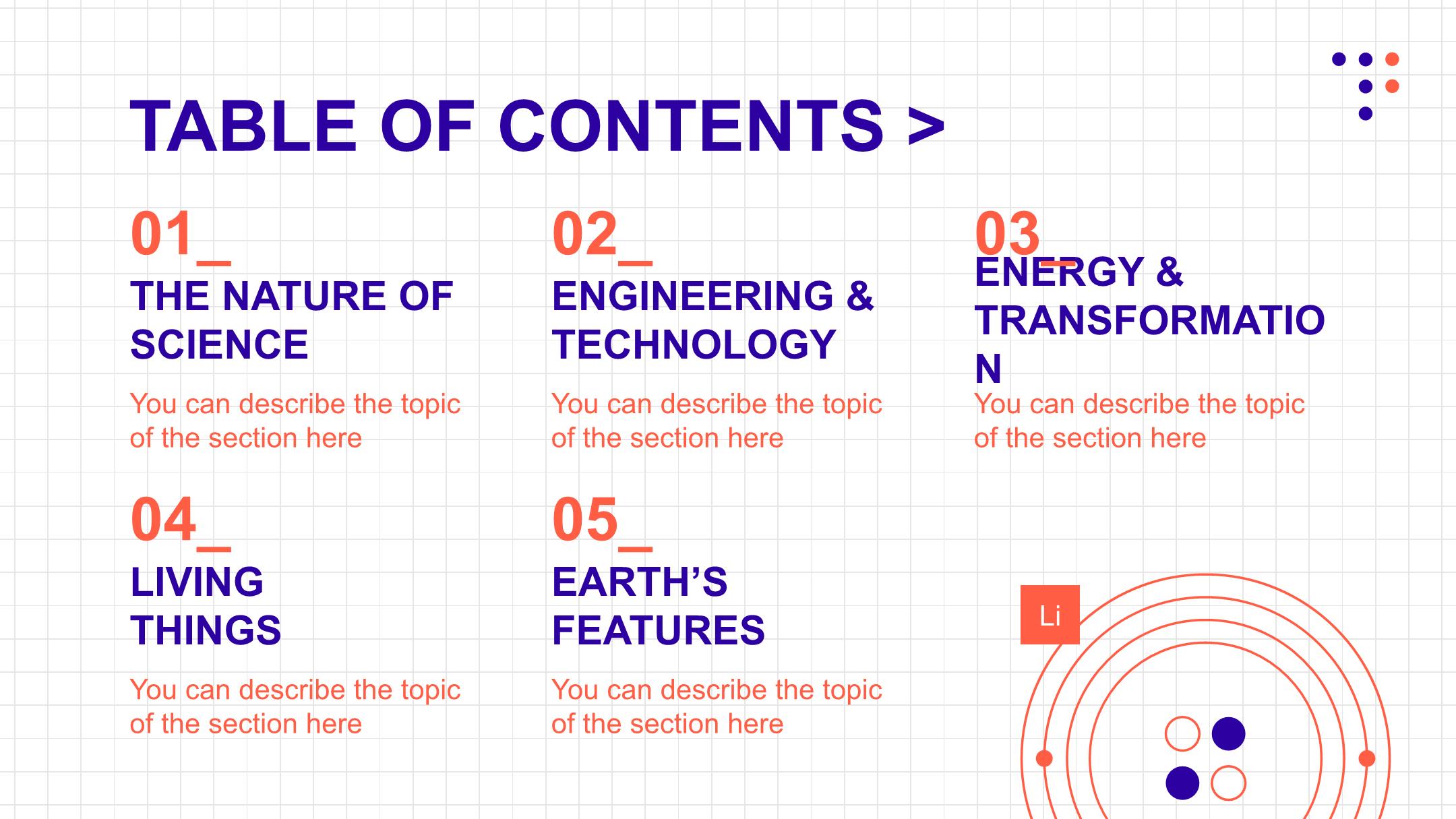 TABLE OF CONTENTS >

01_

THE NATURE OF SCIENCE

You can describe the topic of the section here

02_

ENGINEERING & TECHNOLOGY

You can describe the topic of the section here

03_

ENERGY & TRANSFORMATIO N

You can describe the topic of the section here

04_

LIVING THINGS

You can describe the topic of the section here

05_

EARTH'S FEATURES

You can describe the topic of the section here

Li